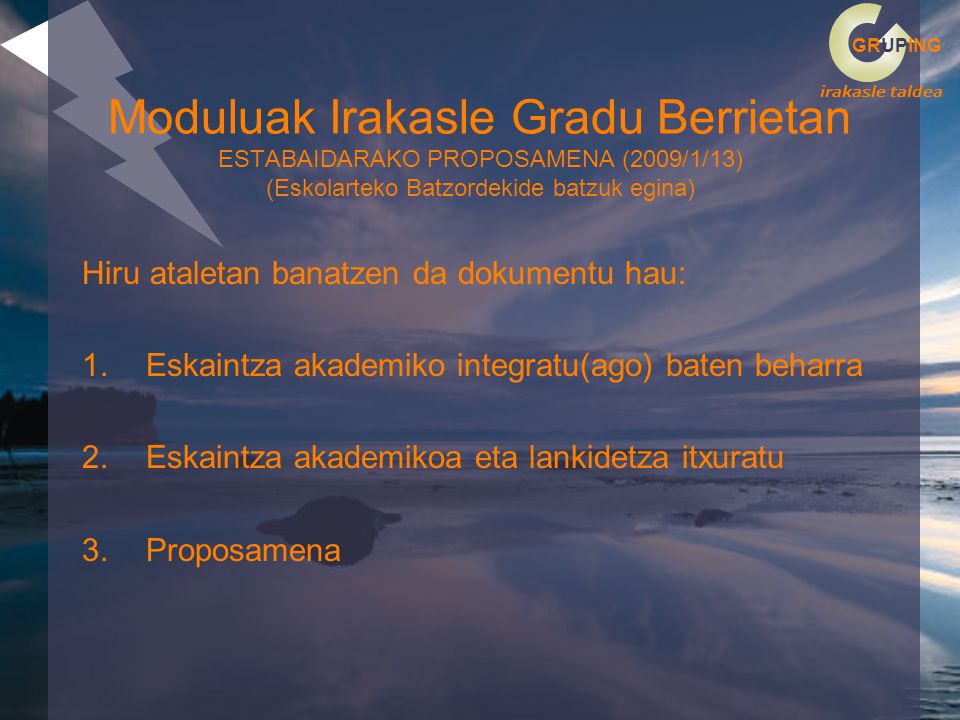 GRUPING
irakasle taldea

Moduluak Irakasle Gradu Berrietan
ESTABAIDARAKO PROPOSAMENA (2009/1/13)
(Eskolarteko Batzordekide batzuk egina)

Hiru ataletan banatzen da dokumentu hau:

1. Eskaintza akademiko integratu(ago) baten beharra

2. Eskaintza akademikoa eta lankidetza itxuratu

3. Proposamena